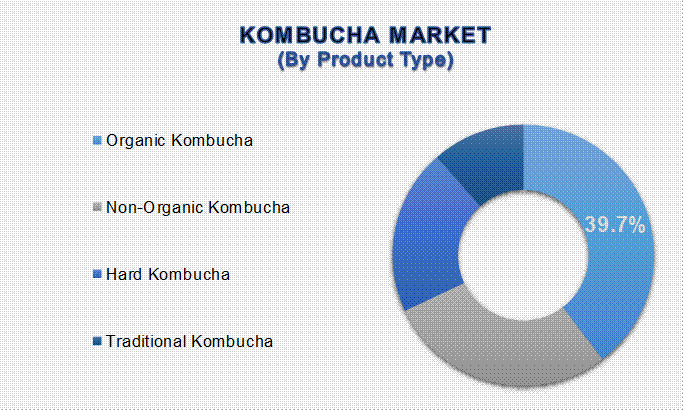 KOMBUCHA MARKET
(By Product Type)

Organic Kombucha

Non-Organic Kombucha

Hard Kombucha

Traditional Kombucha

39.7%